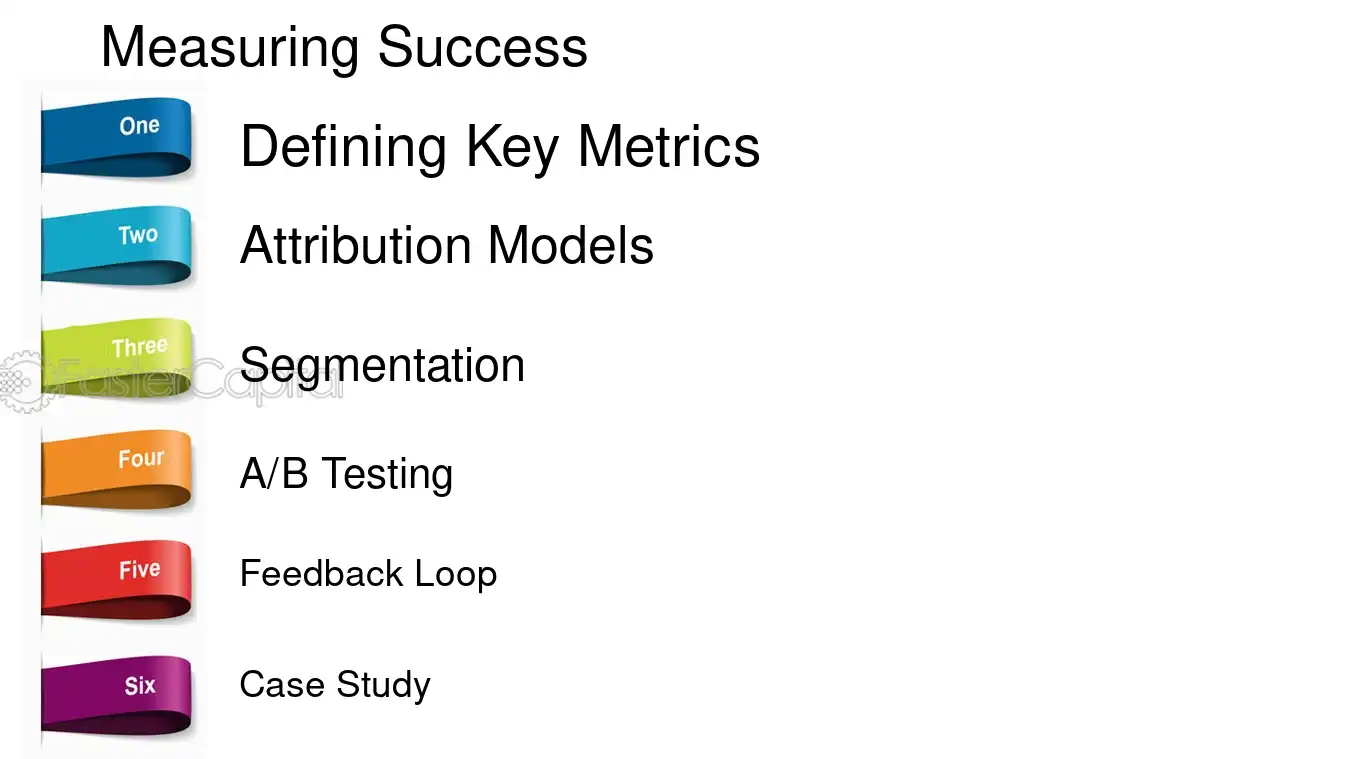 Measuring Success

One
Defining Key Metrics

Two
Attribution Models

Three
Segmentation

Four
A/B Testing

Five
Feedback Loop

Six
Case Study

FasterCapital